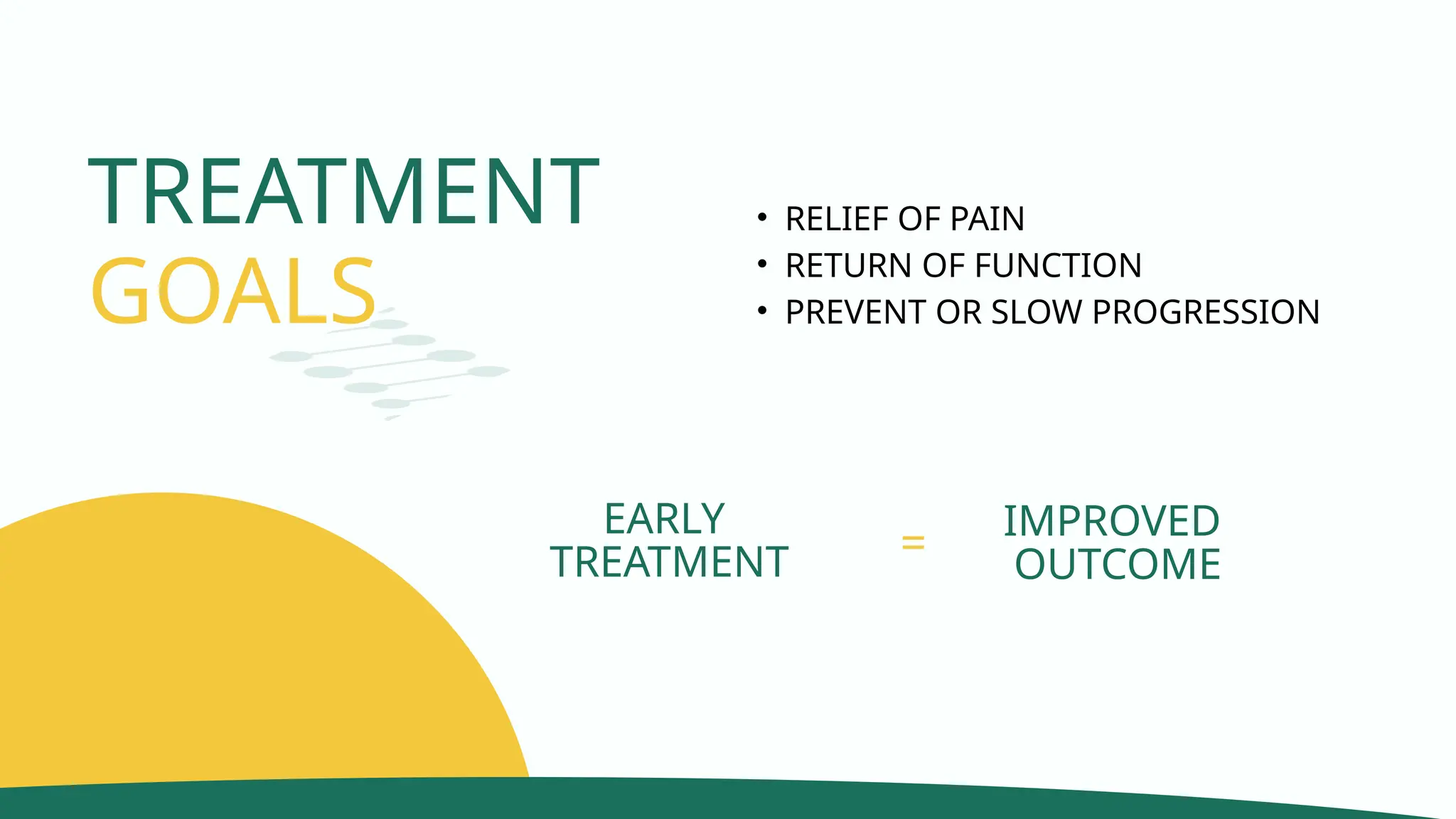 TREATMENT GOALS

• RELIEF OF PAIN
• RETURN OF FUNCTION
• PREVENT OR SLOW PROGRESSION

EARLY TREATMENT

=

IMPROVED OUTCOME